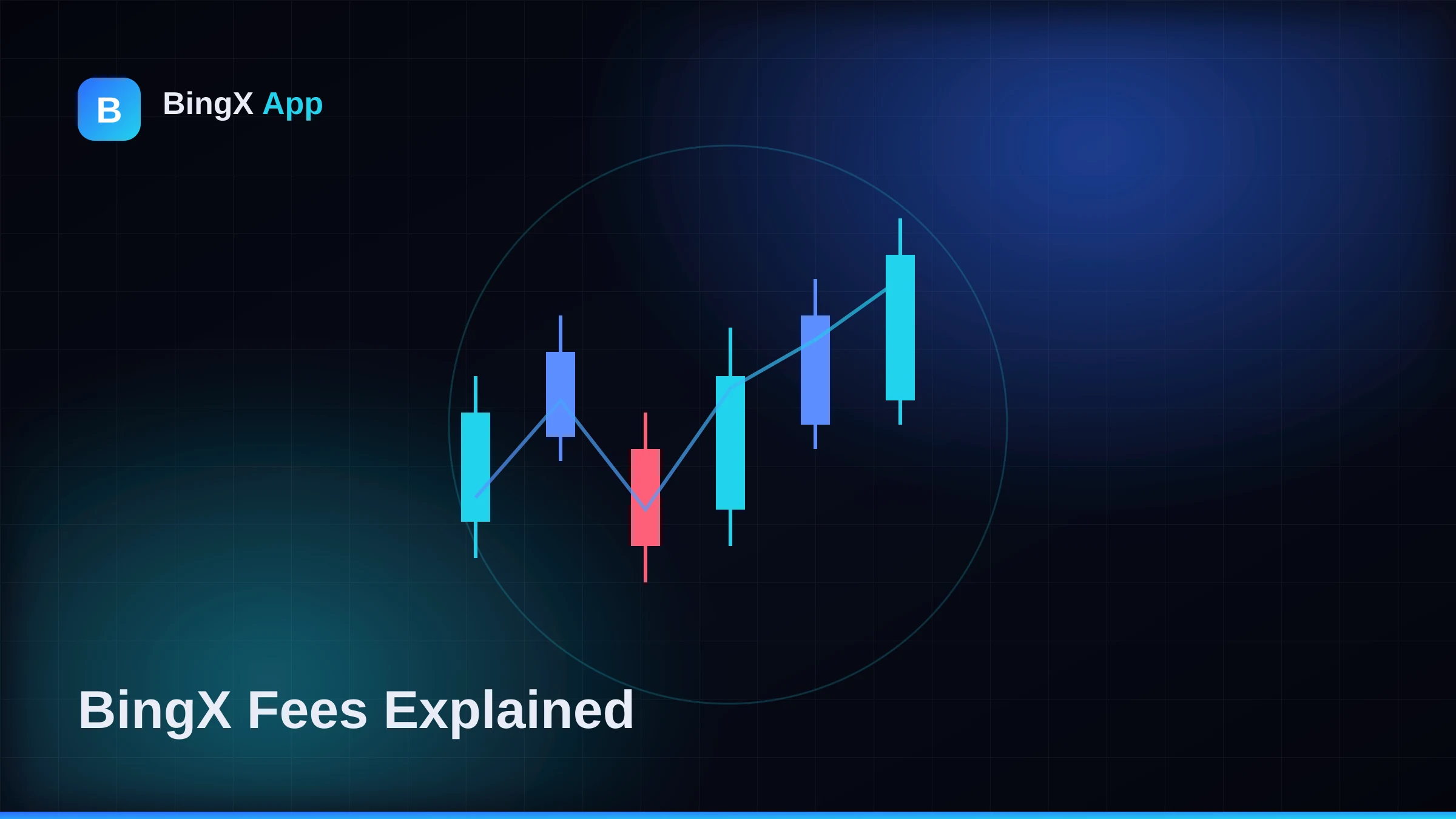 B

BingX App

BingX Fees Explained